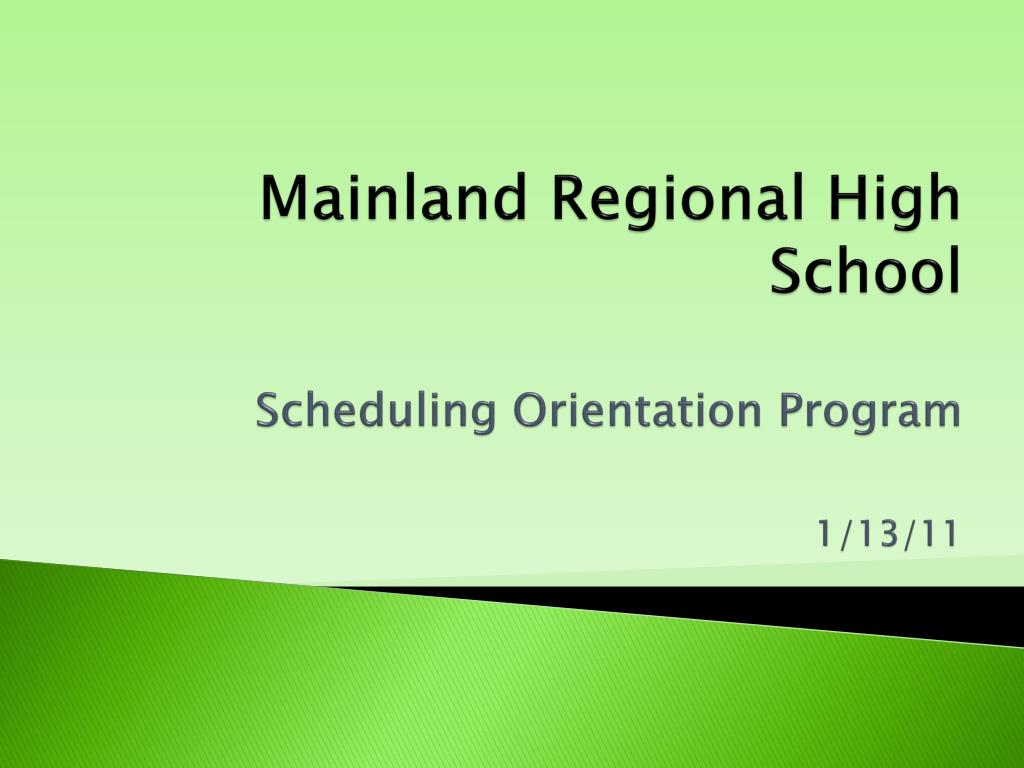 Mainland Regional High School

Scheduling Orientation Program

1/13/11